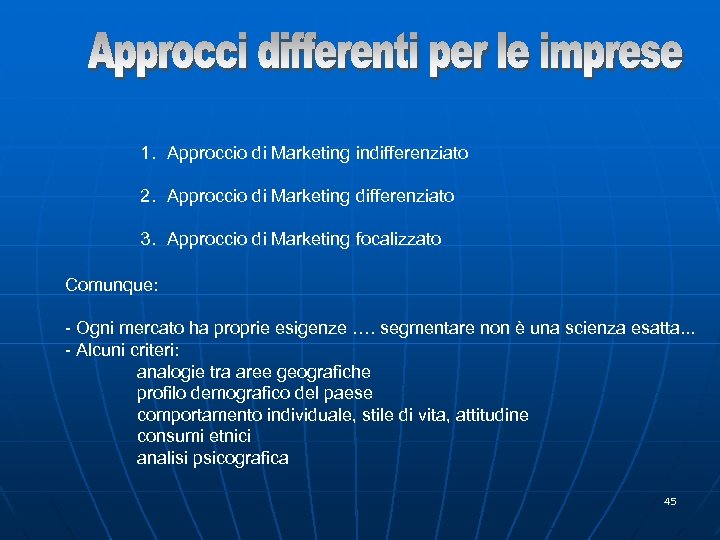 Approcci differenti per le imprese

1. Approccio di Marketing indifferenziato

2. Approccio di Marketing differenziato

3. Approccio di Marketing focalizzato

Comunque:

- Ogni mercato ha proprie esigenze …. segmentare non è una scienza esatta...
- Alcuni criteri:
analogie tra aree geografiche
profilo demografico del paese
comportamento individuale, stile di vita, attitudine
consumi etnici
analisi psicografica

45